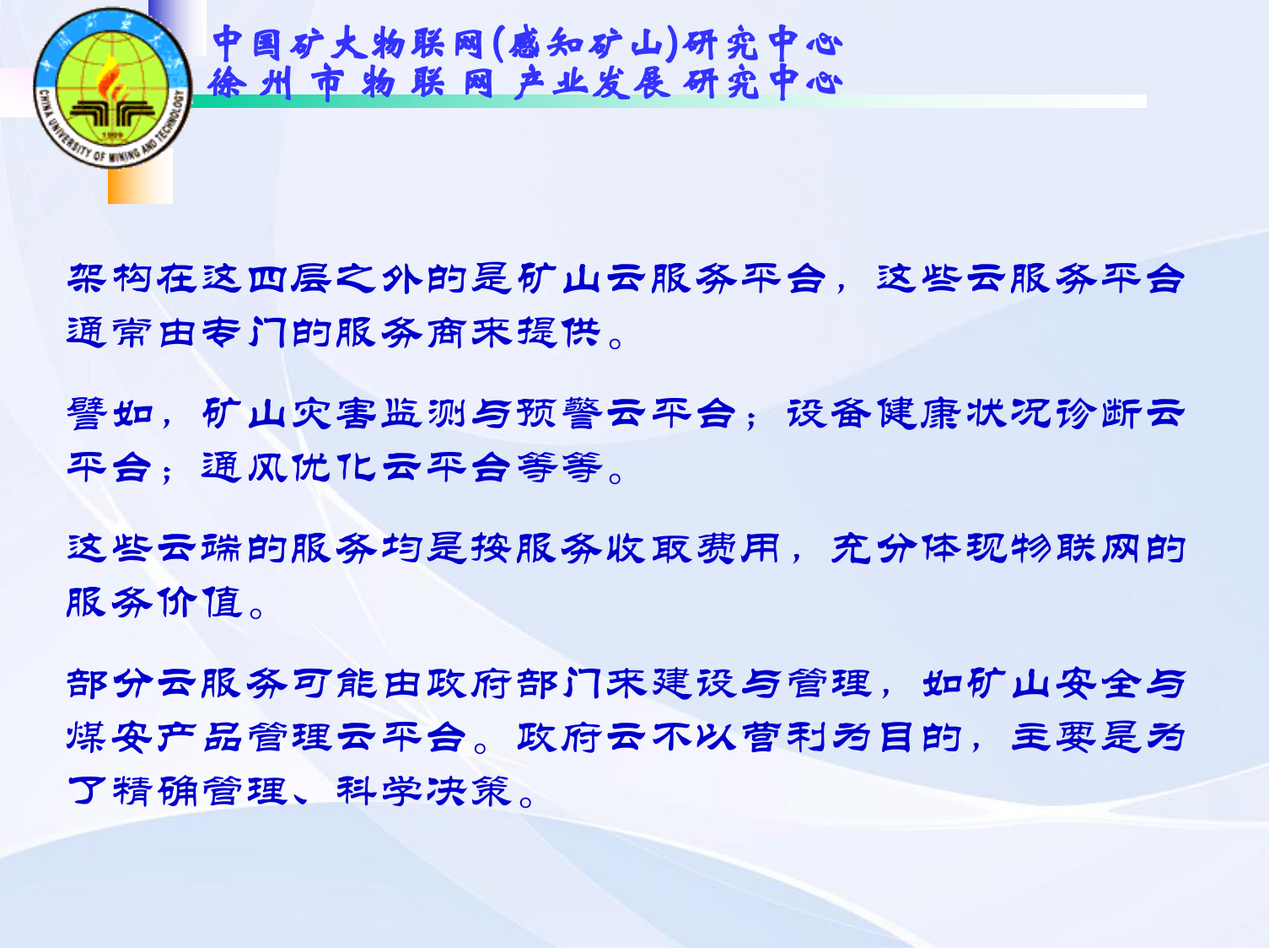 CHINA UNIVERSITY OF MINING AND TECHNOLOGY
1909

中国矿大物联网(感知矿山)研究中心
徐州市物联网产业发展研究中心

架构在这四层之外的是矿山云服务平台，这些云服务平台通常由专门的服务商来提供。

譬如，矿山灾害监测与预警云平台；设备健康状况诊断云平台；通风优化云平台等等。

这些云端的服务均是按服务收取费用，充分体现物联网的服务价值。

部分云服务可能由政府部门来建设与管理，如矿山安全与煤安产品管理云平台。政府云不以营利为目的，主要是为了精确管理、科学决策。